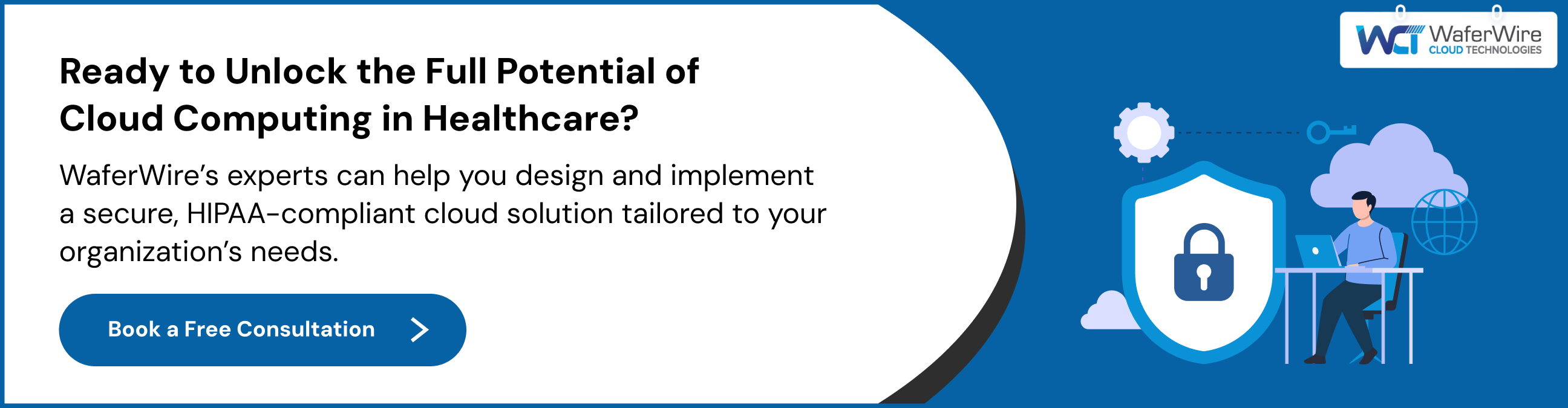 Ready to Unlock the Full Potential of Cloud Computing in Healthcare?

WaferWire's experts can help you design and implement a secure, HIPAA-compliant cloud solution tailored to your organization's needs.

Book a Free Consultation

WCT WaferWire CLOUD TECHNOLOGIES